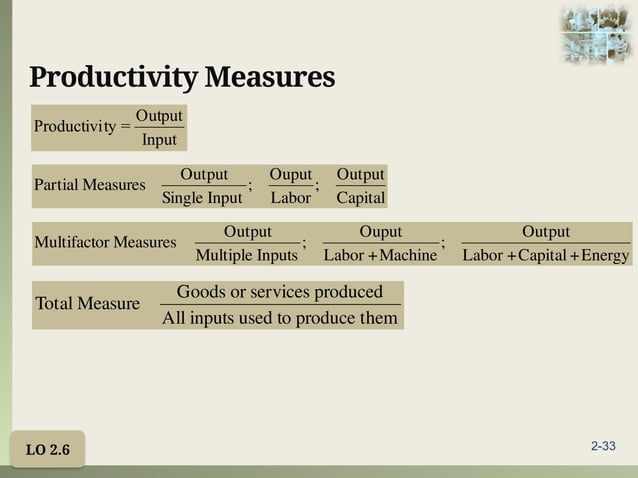 Productivity Measures

$\text{Productivity} = \frac{\text{Output}}{\text{Input}}$

Partial Measures $\frac{\text{Output}}{\text{Single Input}}$; $\frac{\text{Ouput}}{\text{Labor}}$; $\frac{\text{Output}}{\text{Capital}}$

Multifactor Measures $\frac{\text{Output}}{\text{Multiple Inputs}}$; $\frac{\text{Ouput}}{\text{Labor} + \text{Machine}}$; $\frac{\text{Output}}{\text{Labor} + \text{Capital} + \text{Energy}}$

Total Measure $\frac{\text{Goods or services produced}}{\text{All inputs used to produce them}}$

LO 2.6

2-33